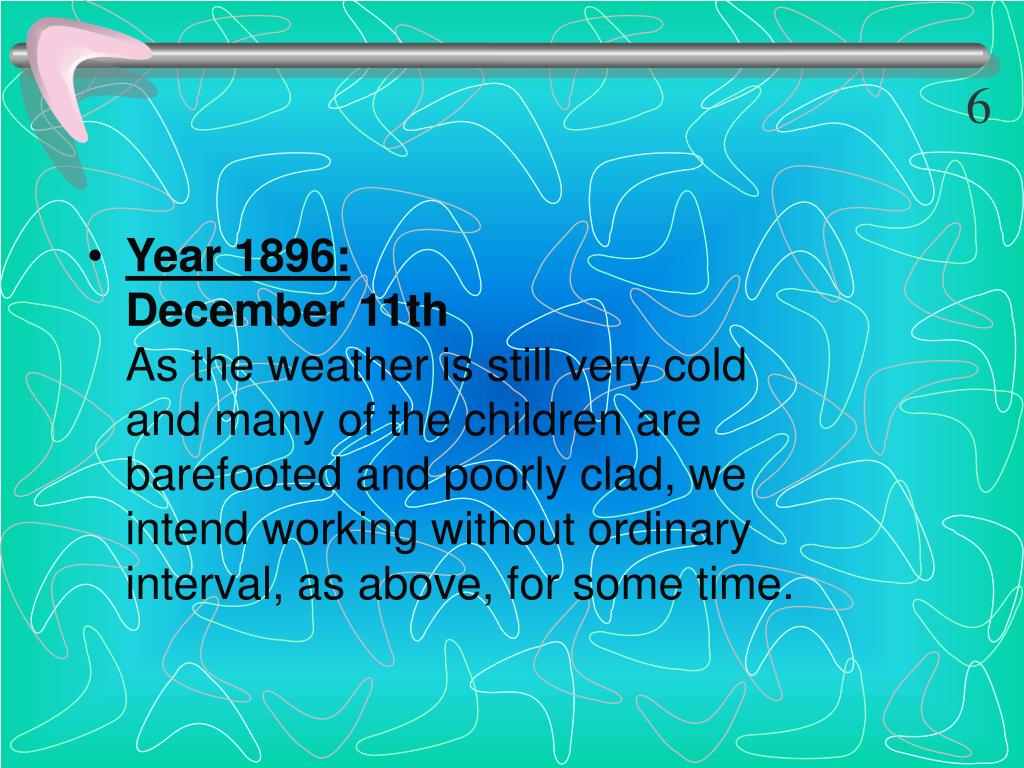 6

• Year 1896:
December 11th
As the weather is still very cold and many of the children are barefooted and poorly clad, we intend working without ordinary interval, as above, for some time.